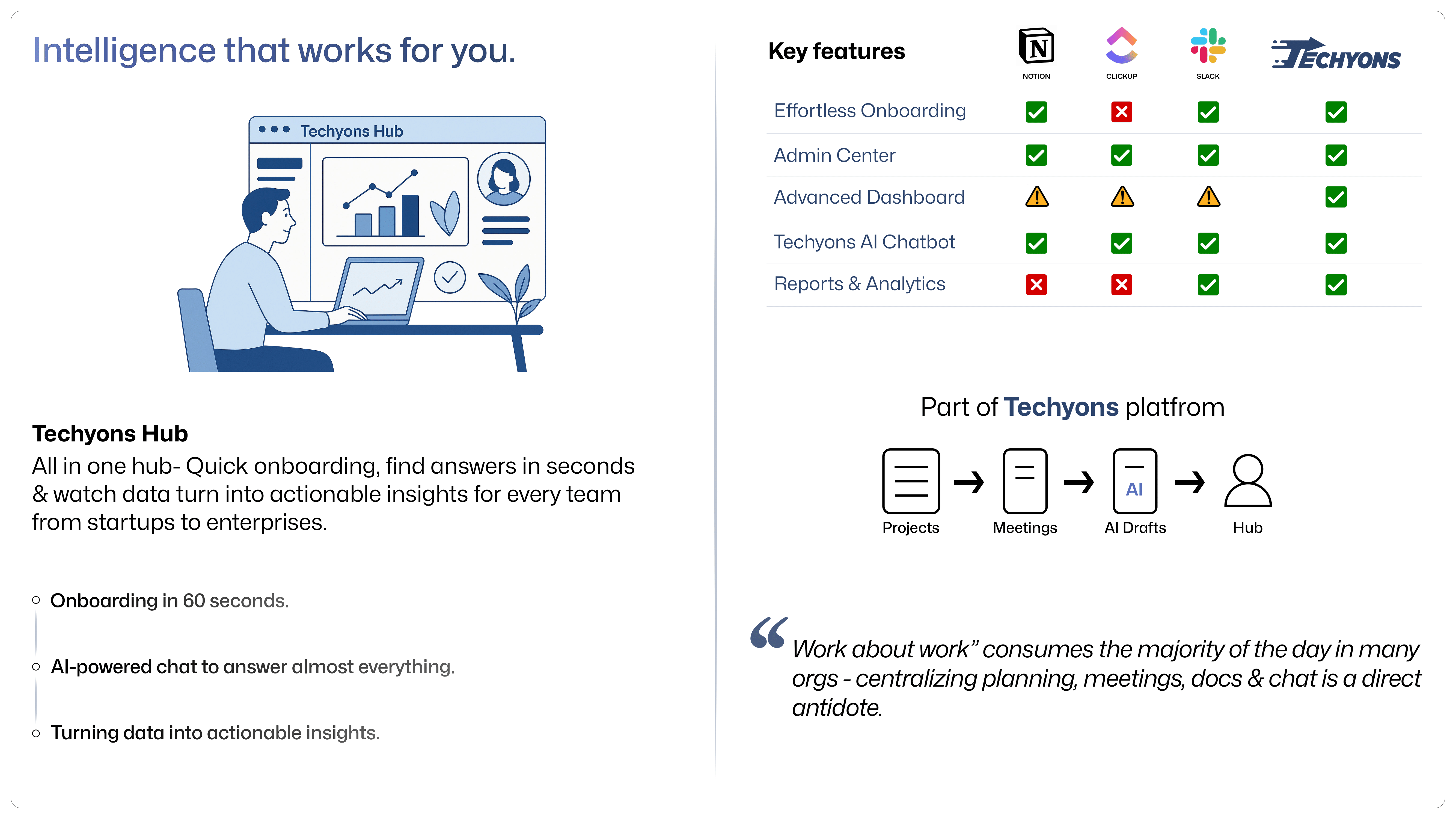 Intelligence that works for you.

Techyons Hub

Techyons Hub

All in one hub- Quick onboarding, find answers in seconds & watch data turn into actionable insights for every team from startups to enterprises.

Onboarding in 60 seconds.

AI-powered chat to answer almost everything.

Turning data into actionable insights.

| Key features | NOTION | CLICKUP | SLACK | TECHYONS |
|---|---|---|---|---|
| Effortless Onboarding | ✓ | ✗ | ✓ | ✓ |
| Admin Center | ✓ | ✓ | ✓ | ✓ |
| Advanced Dashboard | ⚠ | ⚠ | ⚠ | ✓ |
| Techyons AI Chatbot | ✓ | ✓ | ✓ | ✓ |
| Reports & Analytics | ✗ | ✗ | ✓ | ✓ |

Part of Techyons platfrom

Projects → Meetings → AI AI Drafts → Hub

“Work about work” consumes the majority of the day in many orgs - centralizing planning, meetings, docs & chat is a direct antidote.